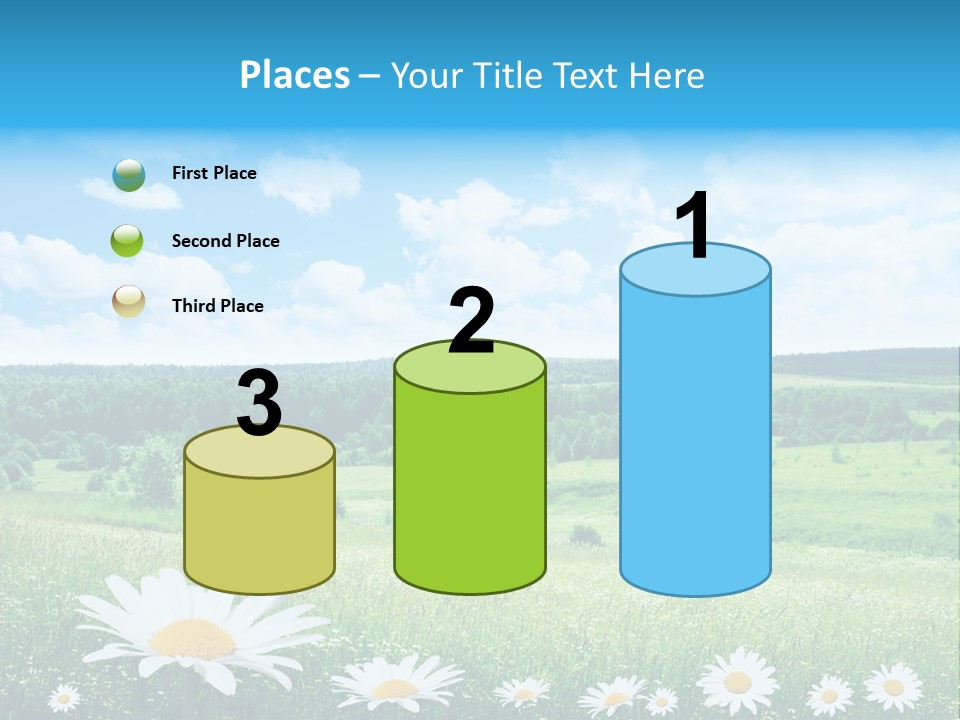 Places – Your Title Text Here

First Place

Second Place

Third Place

3

2

1